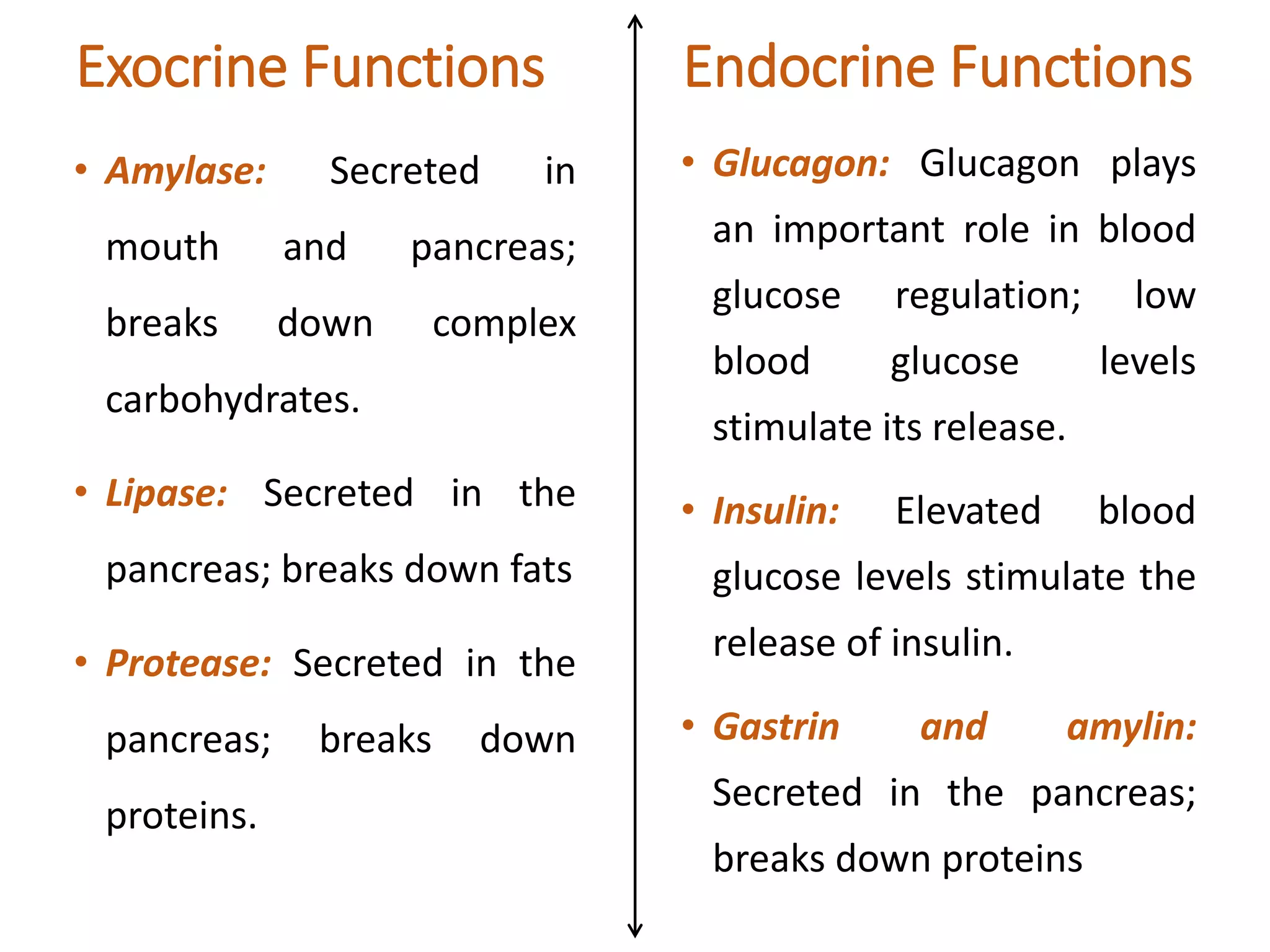 Exocrine Functions

• Amylase: Secreted in mouth and pancreas; breaks down complex carbohydrates.

• Lipase: Secreted in the pancreas; breaks down fats

• Protease: Secreted in the pancreas; breaks down proteins.

Endocrine Functions

• Glucagon: Glucagon plays an important role in blood glucose regulation; low blood glucose levels stimulate its release.

• Insulin: Elevated blood glucose levels stimulate the release of insulin.

• Gastrin and amylin: Secreted in the pancreas; breaks down proteins